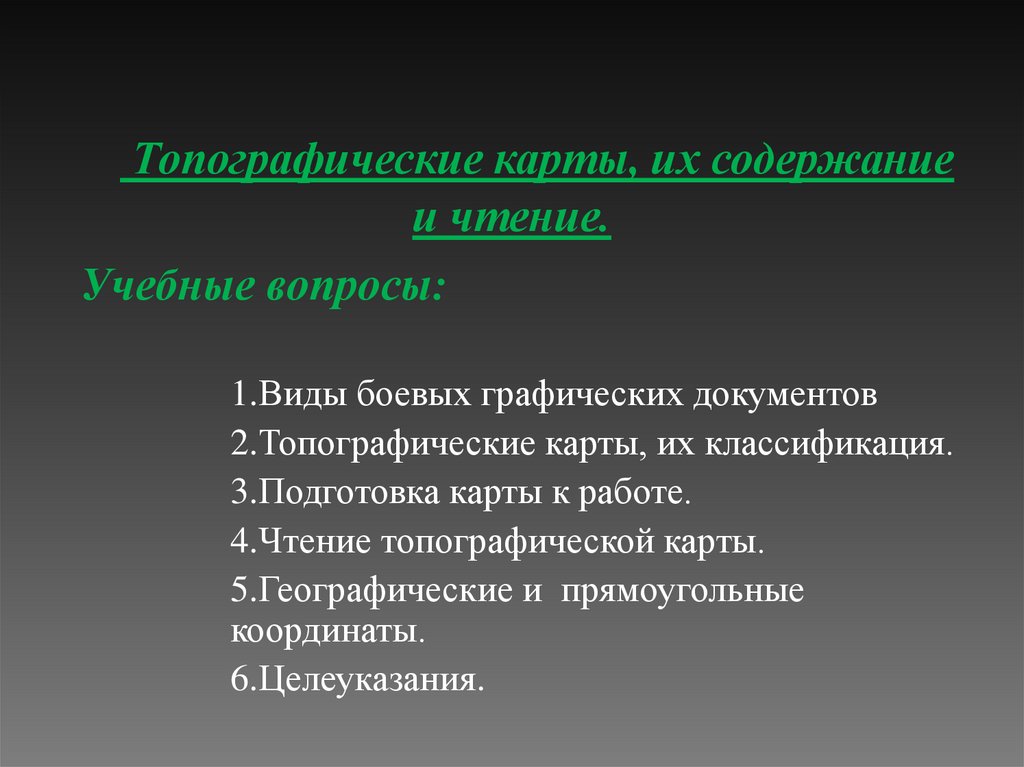 Топографические карты, их содержание и чтение.

Учебные вопросы:

1.Виды боевых графических документов
2.Топографические карты, их классификация.
3.Подготовка карты к работе.
4.Чтение топографической карты.
5.Географические и прямоугольные координаты.
6.Целеуказания.